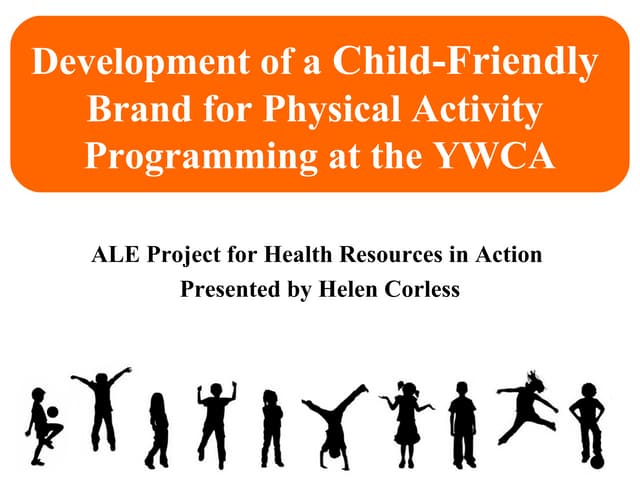 Development of a Child-Friendly Brand for Physical Activity Programming at the YWCA

ALE Project for Health Resources in Action
Presented by Helen Corless